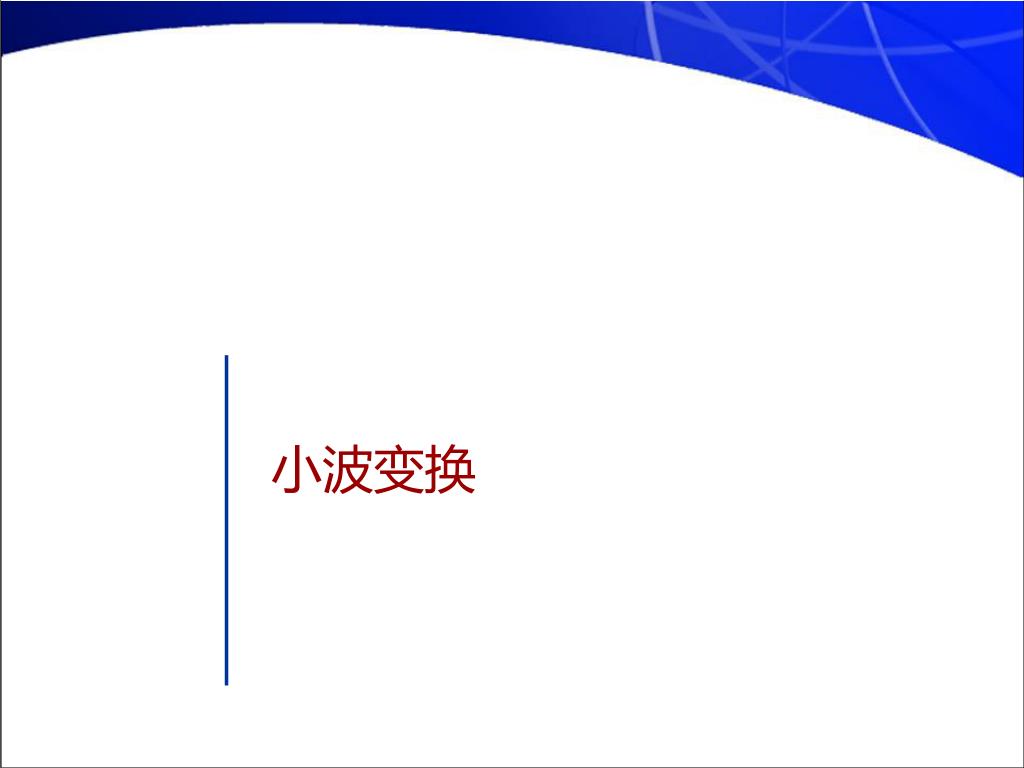 小波变换